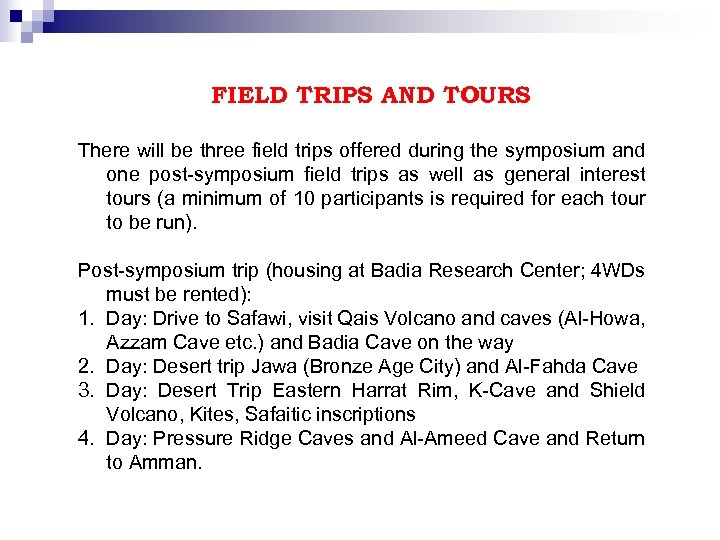 FIELD TRIPS AND TOURS

There will be three field trips offered during the symposium and one post-symposium field trips as well as general interest tours (a minimum of 10 participants is required for each tour to be run).

Post-symposium trip (housing at Badia Research Center; 4WDs must be rented):
1. Day: Drive to Safawi, visit Qais Volcano and caves (Al-Howa, Azzam Cave etc.) and Badia Cave on the way
2. Day: Desert trip Jawa (Bronze Age City) and Al-Fahda Cave
3. Day: Desert Trip Eastern Harrat Rim, K-Cave and Shield Volcano, Kites, Safaitic inscriptions
4. Day: Pressure Ridge Caves and Al-Ameed Cave and Return to Amman.